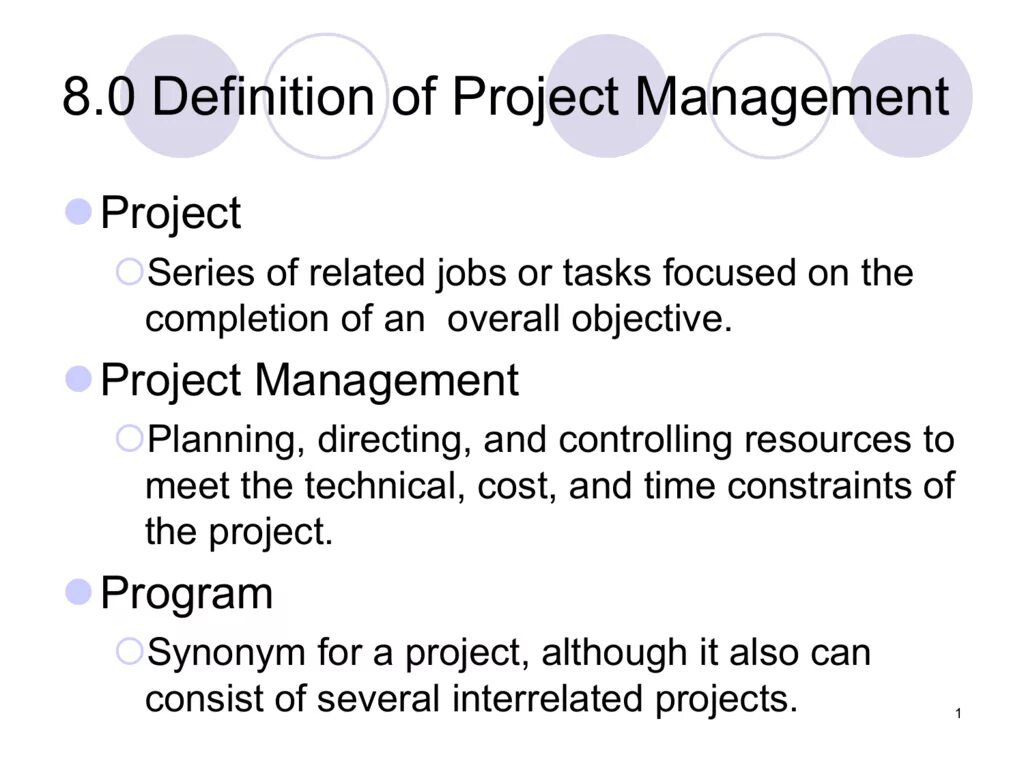 8.0 Definition of Project Management

Project

Series of related jobs or tasks focused on the completion of an overall objective.

Project Management

Planning, directing, and controlling resources to meet the technical, cost, and time constraints of the project.

Program

Synonym for a project, although it also can consist of several interrelated projects.

1